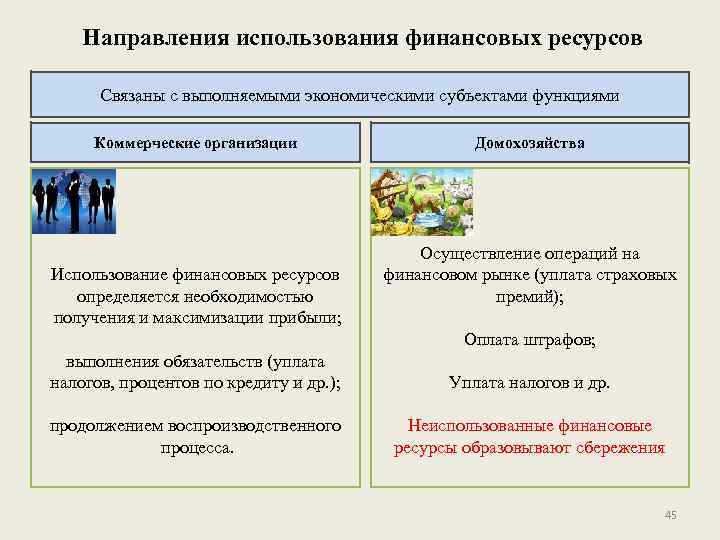 Направления использования финансовых ресурсов

Связаны с выполняемыми экономическими субъектами функциями

Коммерческие организации

Использование финансовых ресурсов определяется необходимостью получения и максимизации прибыли;

выполнения обязательств (уплата налогов, процентов по кредиту и др.);

продолжением воспроизводственного процесса.

Домохозяйства

Осуществление операций на финансовом рынке (уплата страховых премий);

Оплата штрафов;

Уплата налогов и др.

Неиспользованные финансовые ресурсы образовывают сбережения

45